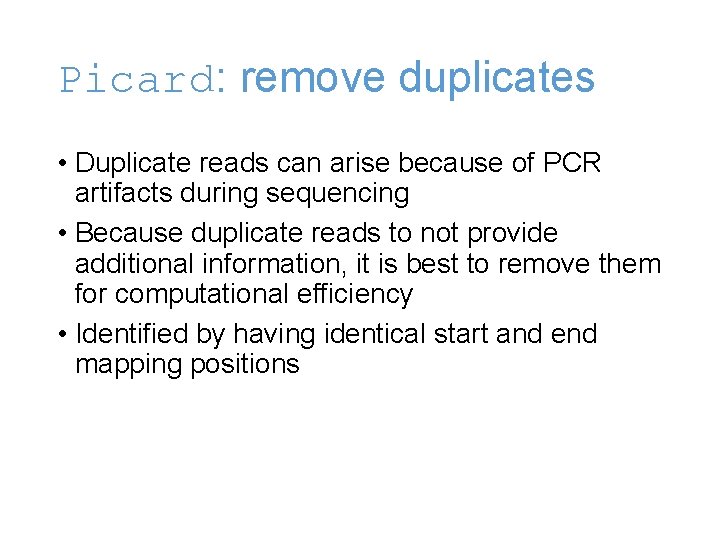 Picard: remove duplicates

• Duplicate reads can arise because of PCR artifacts during sequencing

• Because duplicate reads to not provide additional information, it is best to remove them for computational efficiency

• Identified by having identical start and end mapping positions